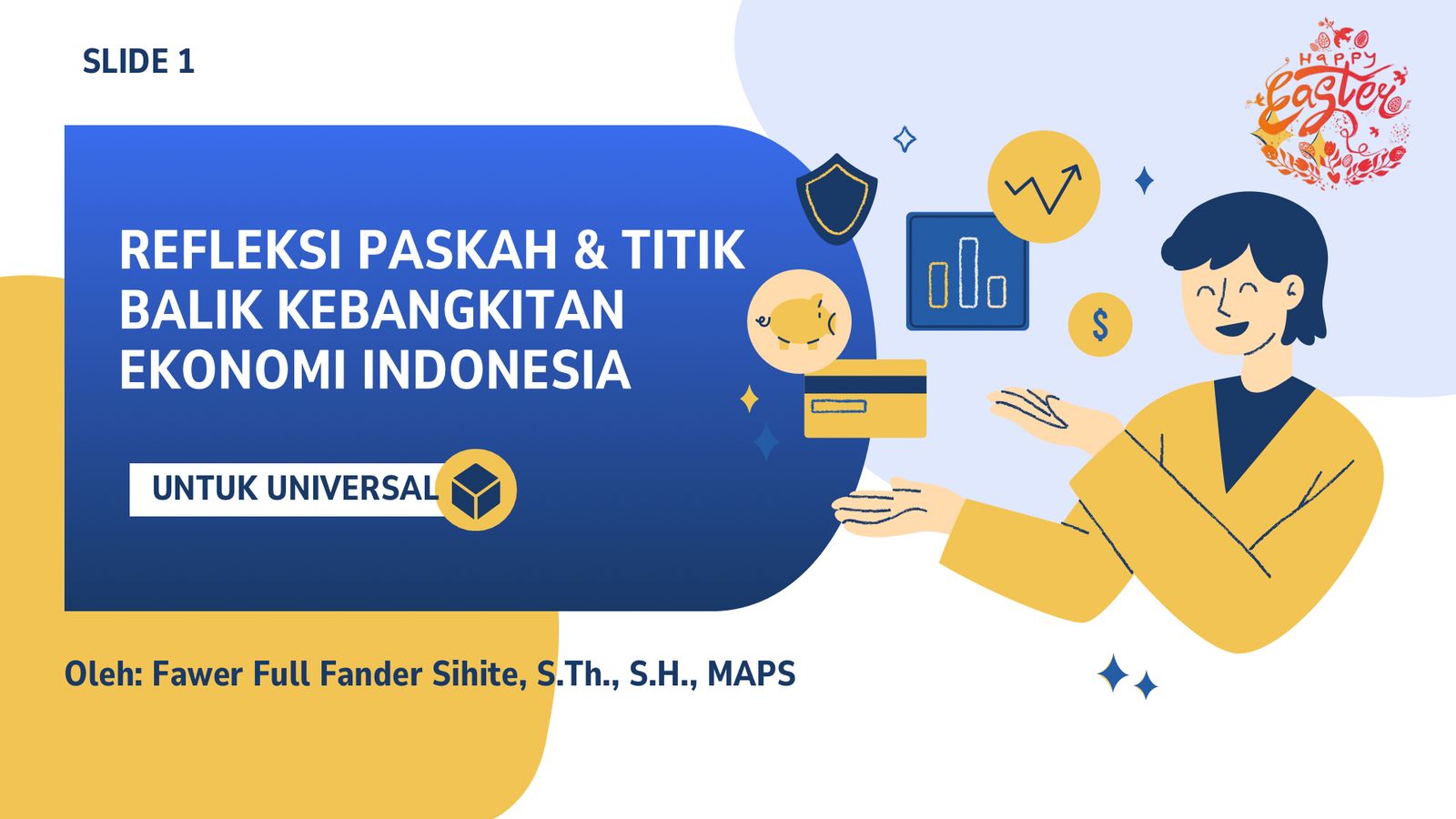 SLIDE 1

Happy Easter

REFLEKSI PASKAH & TITIK BALIK KEBANGKITAN EKONOMI INDONESIA

UNTUK UNIVERSAL

$

Oleh: Fawer Full Fander Sihite, S.Th., S.H., MAPS